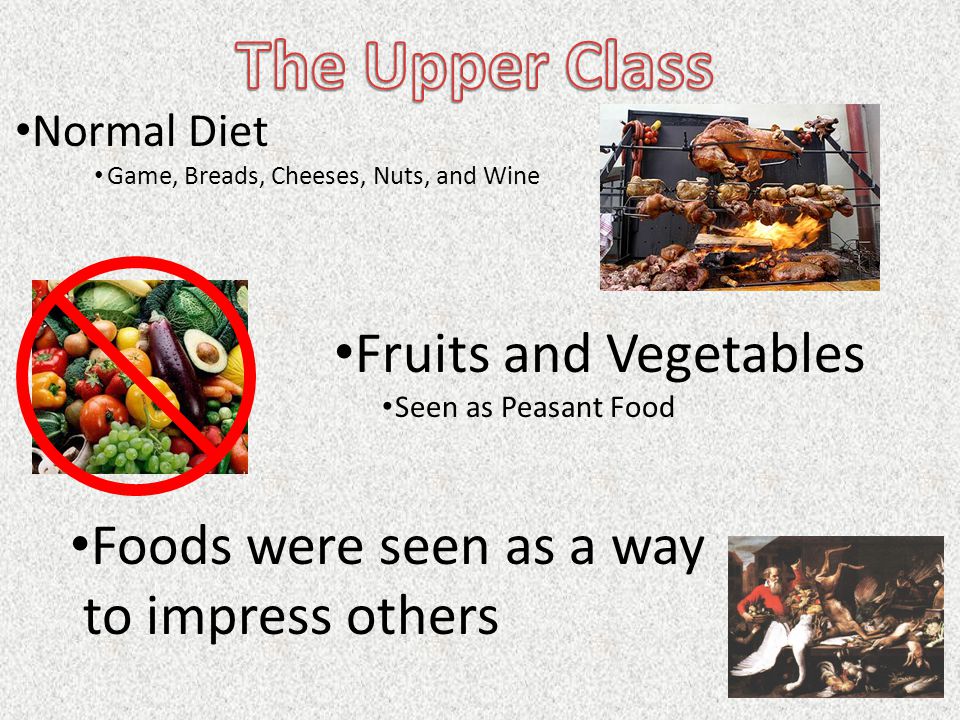 The Upper Class

•Normal Diet

•Game, Breads, Cheeses, Nuts, and Wine

•Fruits and Vegetables

•Seen as Peasant Food

•Foods were seen as a way to impress others